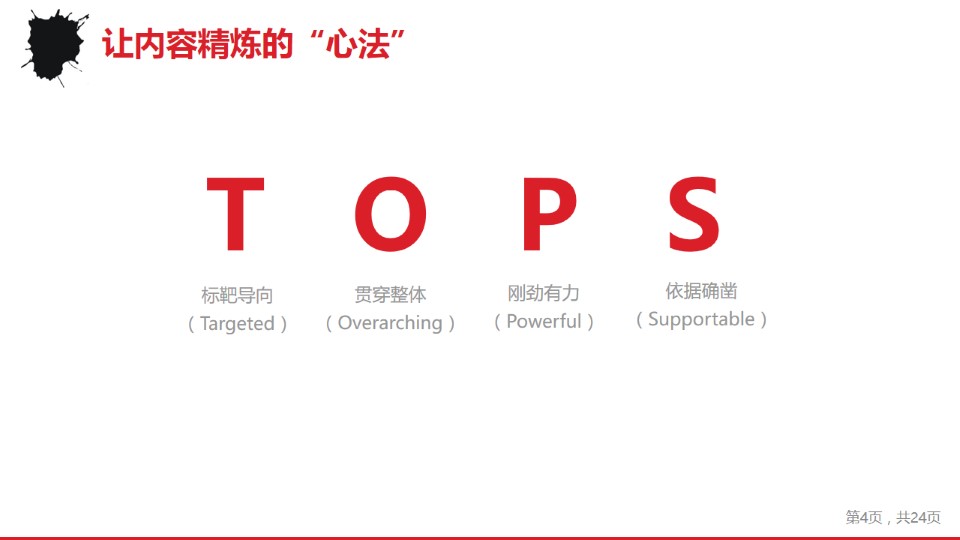 让内容精炼的“心法”

T O P S

标靶导向
（Targeted）

贯穿整体
（Overarching）

刚劲有力
（Powerful）

依据确凿
（Supportable）

第4页，共24页